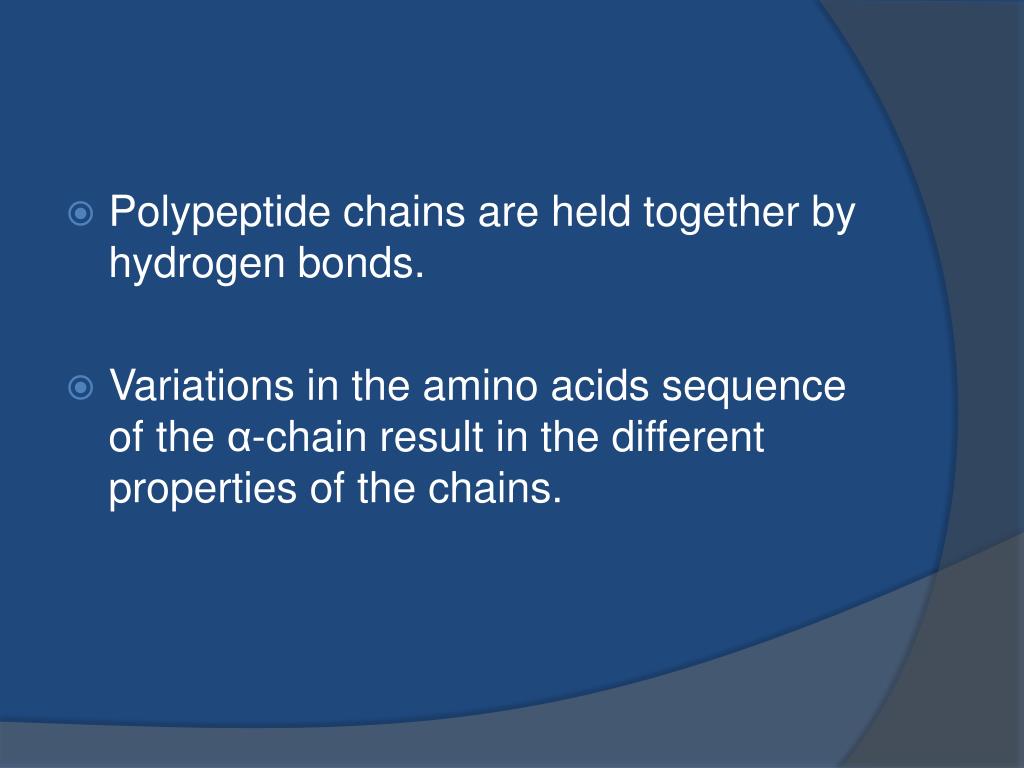 Polypeptide chains are held together by hydrogen bonds.

Variations in the amino acids sequence of the α-chain result in the different properties of the chains.